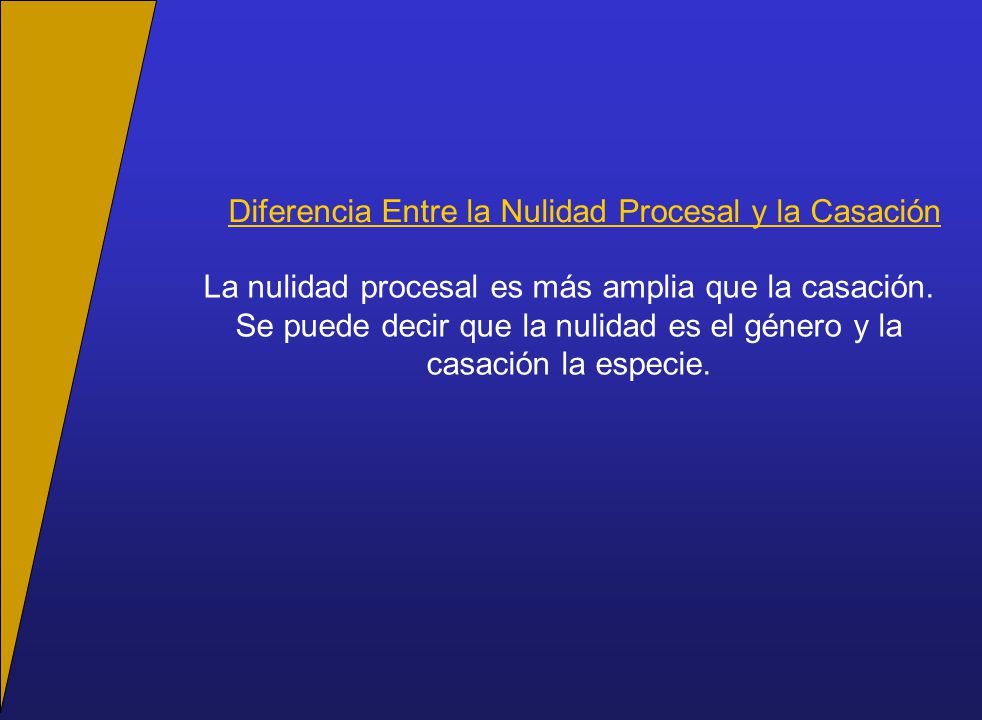 Diferencia Entre la Nulidad Procesal y la Casación

La nulidad procesal es más amplia que la casación. Se puede decir que la nulidad es el género y la casación la especie.